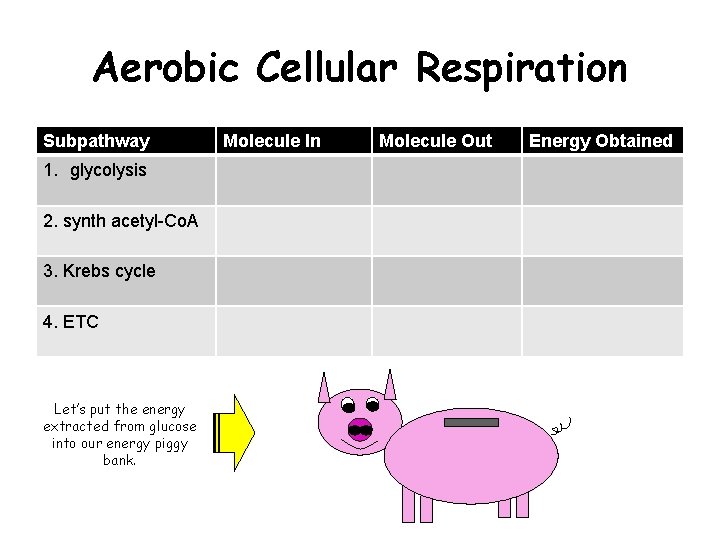 Aerobic Cellular Respiration

| Subpathway | Molecule In | Molecule Out | Energy Obtained |
|---|---|---|---|
| 1. glycolysis | | | |
| 2. synth acetyl-CoA | | | |
| 3. Krebs cycle | | | |
| 4. ETC | | | |

Let's put the energy extracted from glucose into our energy piggy bank.